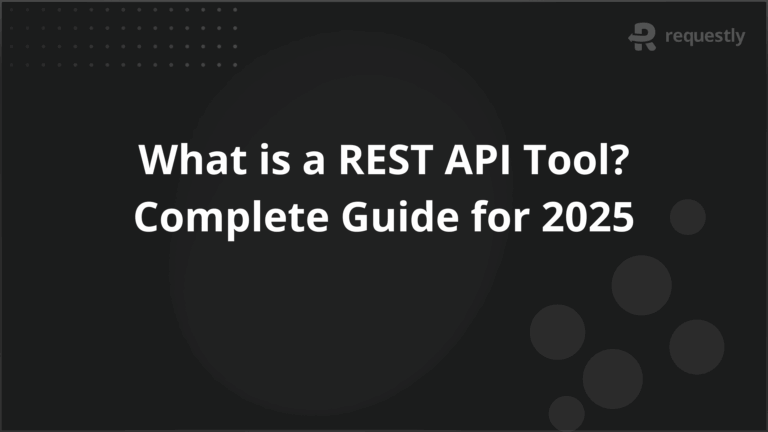 requestly

What is a REST API Tool?
Complete Guide for 2025